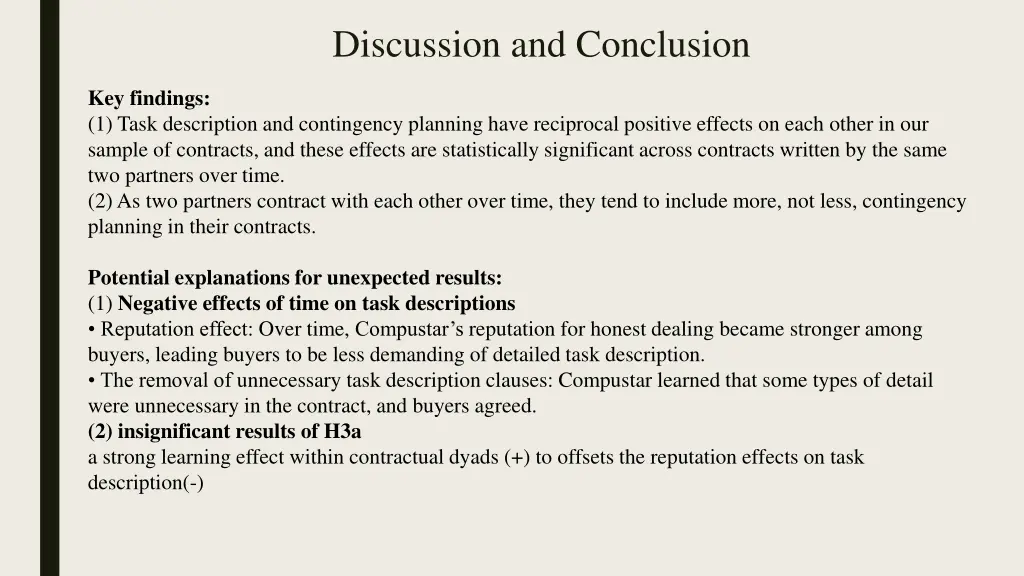 Discussion and Conclusion

**Key findings:**
(1) Task description and contingency planning have reciprocal positive effects on each other in our sample of contracts, and these effects are statistically significant across contracts written by the same two partners over time.
(2) As two partners contract with each other over time, they tend to include more, not less, contingency planning in their contracts.

**Potential explanations for unexpected results:**
(1) **Negative effects of time on task descriptions**
• Reputation effect: Over time, Compustar's reputation for honest dealing became stronger among buyers, leading buyers to be less demanding of detailed task description.
• The removal of unnecessary task description clauses: Compustar learned that some types of detail were unnecessary in the contract, and buyers agreed.
**(2) insignificant results of H3a**
a strong learning effect within contractual dyads (+) to offsets the reputation effects on task description(-)